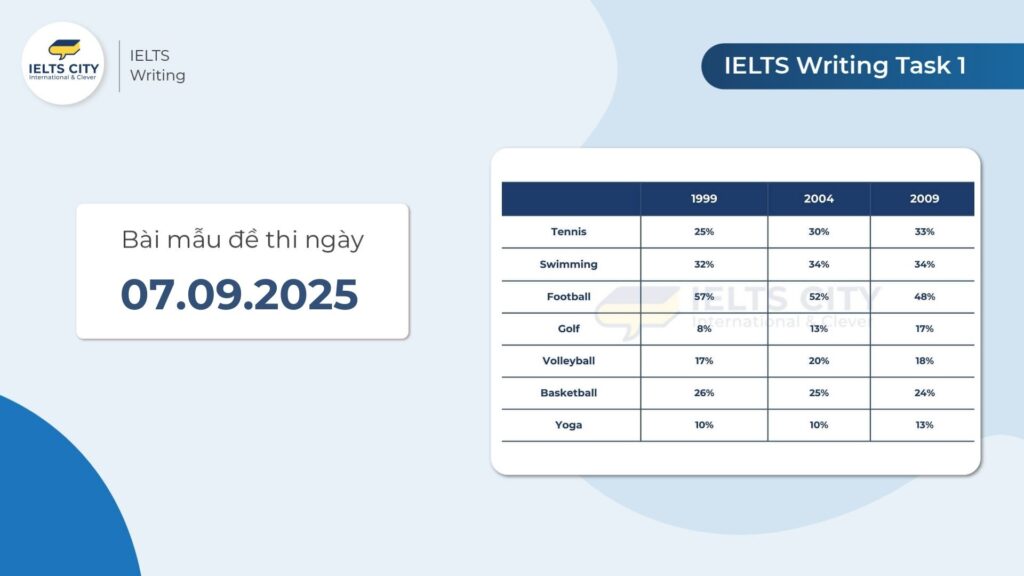 IELTS CITY
International & Clever

IELTS
Writing

IELTS Writing Task 1

Bài mẫu đề thi ngày
07.09.2025

| | 1999 | 2004 | 2009 |
|---|---|---|---|
| Tennis | 25% | 30% | 33% |
| Swimming | 32% | 34% | 34% |
| Football | 57% | 52% | 48% |
| Golf | 8% | 13% | 17% |
| Volleyball | 17% | 20% | 18% |
| Basketball | 26% | 25% | 24% |
| Yoga | 10% | 10% | 13% |

IELTS CITY
International & Clever